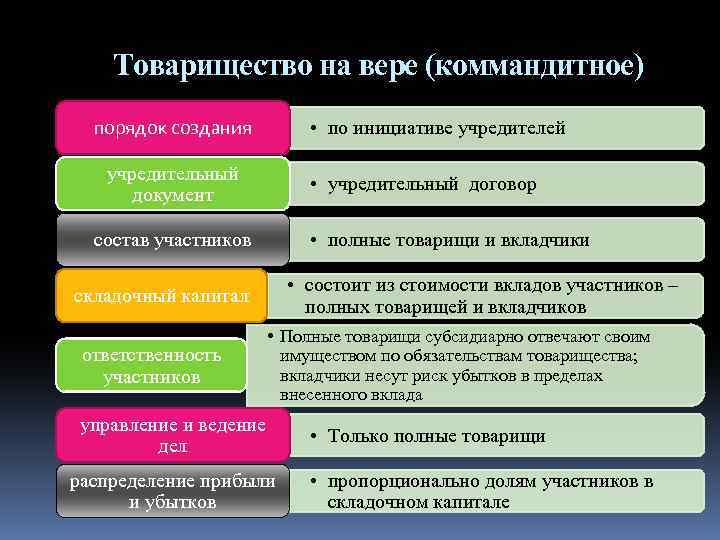 Товарищество на вере (коммандитное)

порядок создания
• по инициативе учредителей

учредительный документ
• учредительный договор

состав участников
• полные товарищи и вкладчики

складочный капитал
• состоит из стоимости вкладов участников – полных товарищей и вкладчиков

ответственность участников
• Полные товарищи субсидиарно отвечают своим имуществом по обязательствам товарищества; вкладчики несут риск убытков в пределах внесенного вклада

управление и ведение дел
• Только полные товарищи

распределение прибыли и убытков
• пропорционально долям участников в складочном капитале